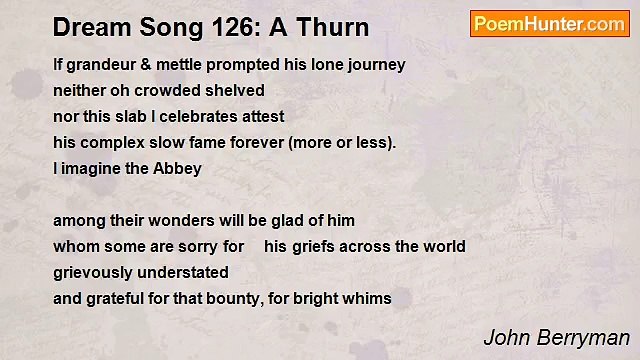 Dream Song 126: A Thurn

PoemHunter.com

If grandeur & mettle prompted his lone journey
neither oh crowded shelved
nor this slab I celebrates attest
his complex slow fame forever (more or less).
I imagine the Abbey

among their wonders will be glad of him
whom some are sorry for    his griefs across the world
grievously understated
and grateful for that bounty, for bright whims

John Berryman